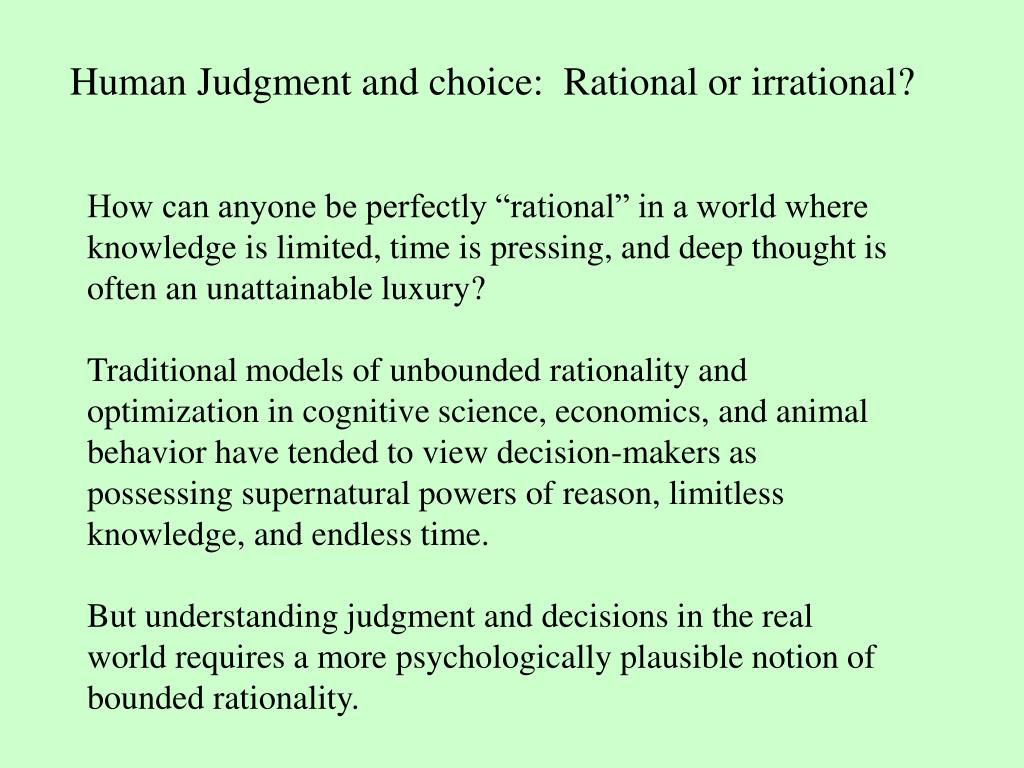 Human Judgment and choice:  Rational or irrational?

How can anyone be perfectly “rational” in a world where knowledge is limited, time is pressing, and deep thought is often an unattainable luxury?

Traditional models of unbounded rationality and optimization in cognitive science, economics, and animal behavior have tended to view decision-makers as possessing supernatural powers of reason, limitless knowledge, and endless time.

But understanding judgment and decisions in the real world requires a more psychologically plausible notion of bounded rationality.